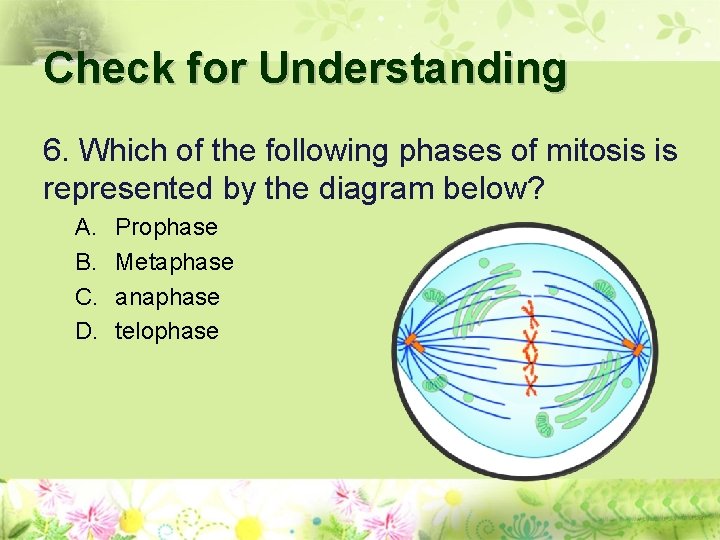 Check for Understanding

6. Which of the following phases of mitosis is represented by the diagram below?

A. Prophase
B. Metaphase
C. anaphase
D. telophase